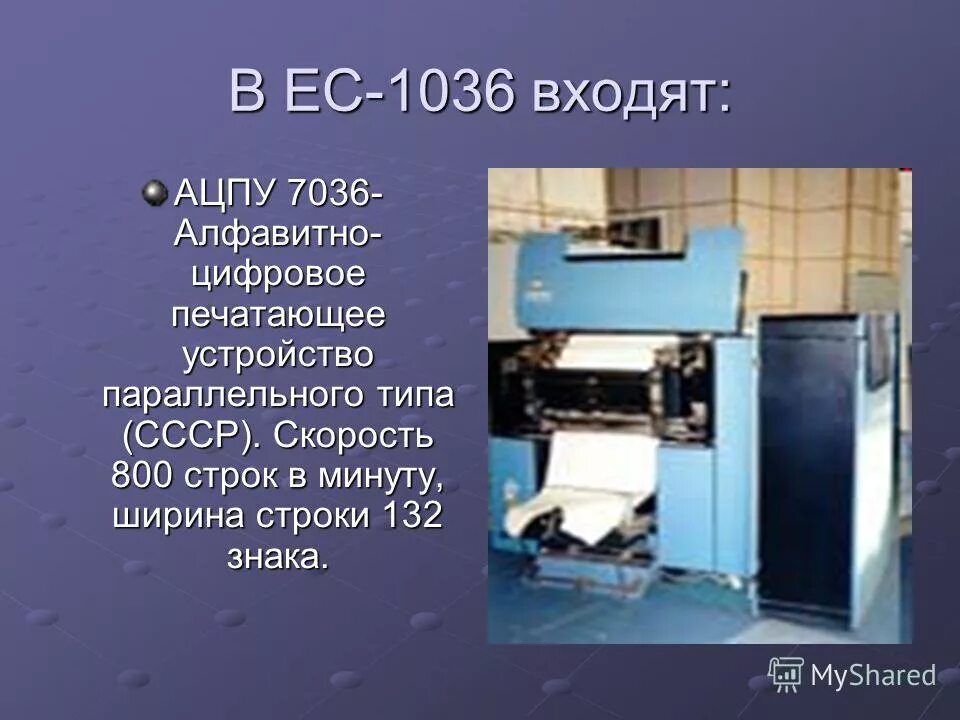 В ЕС-1036 входят:

АЦПУ 7036- Алфавитно-цифровое печатающее устройство параллельного типа (СССР). Скорость 800 строк в минуту, ширина строки 132 знака.

MyShared